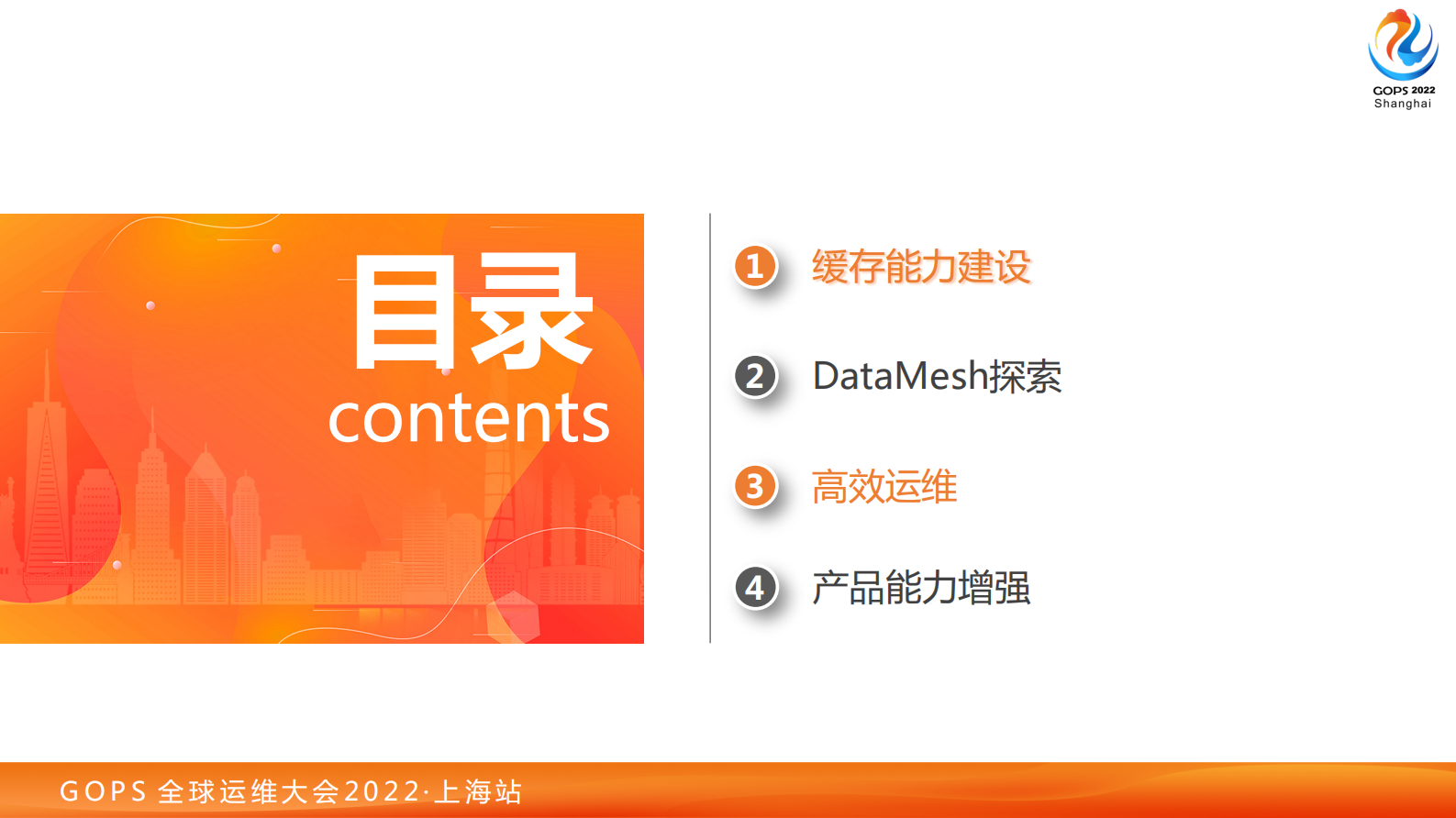 GOPS 2022
Shanghai

目录
contents

1 缓存能力建设

2 DataMesh探索

3 高效运维

4 产品能力增强

GOPS 全球运维大会2022·上海站